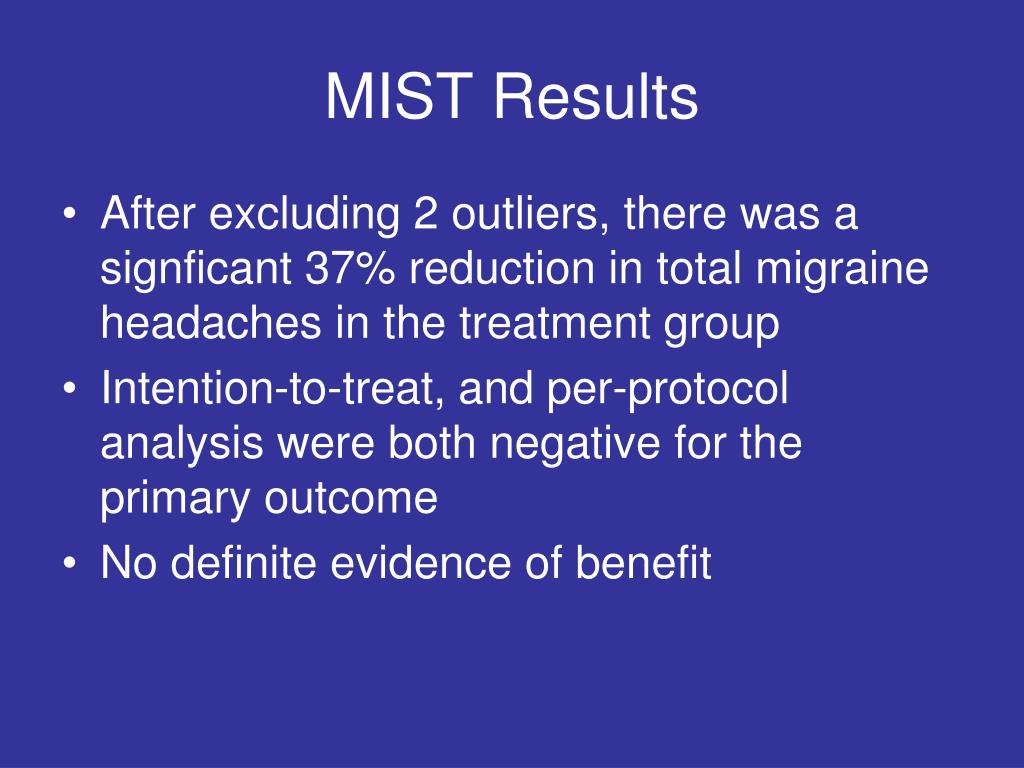 MIST Results

• After excluding 2 outliers, there was a signficant 37% reduction in total migraine headaches in the treatment group
• Intention-to-treat, and per-protocol analysis were both negative for the primary outcome
• No definite evidence of benefit